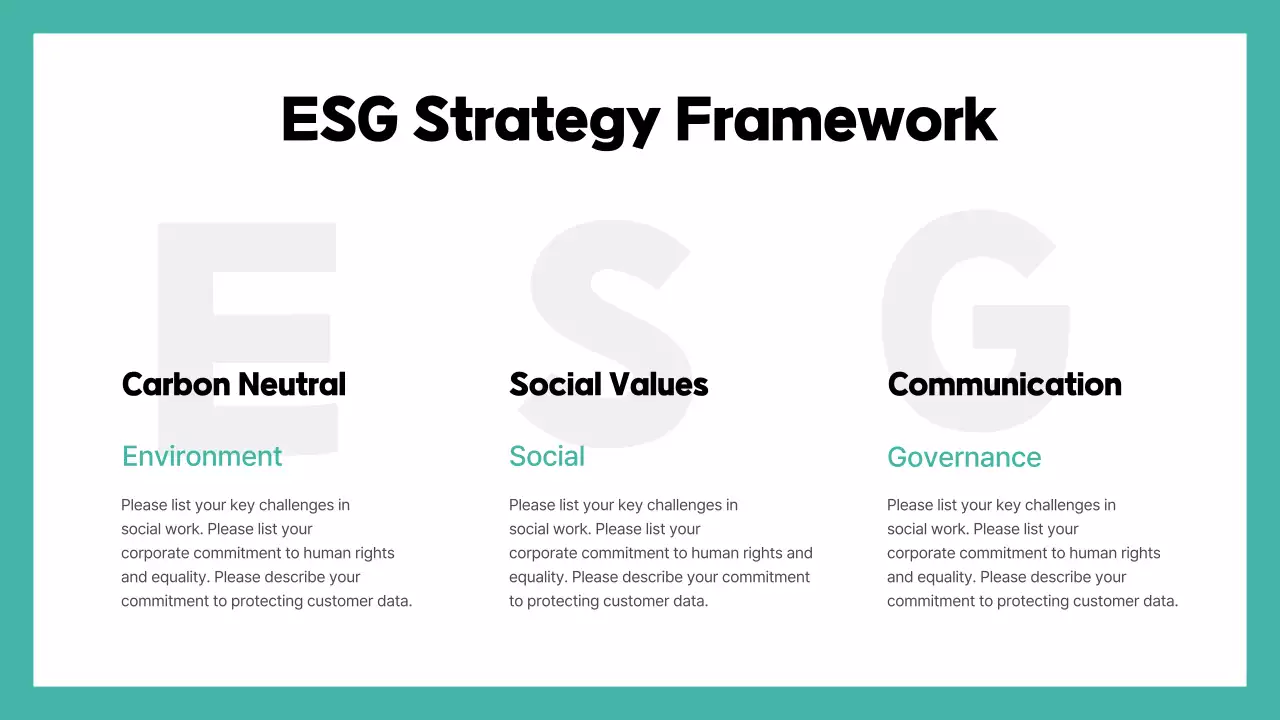 ESG Strategy Framework

E

Carbon Neutral

Environment

Please list your key challenges in social work. Please list your corporate commitment to human rights and equality. Please describe your commitment to protecting customer data.

S

Social Values

Social

Please list your key challenges in social work. Please list your corporate commitment to human rights and equality. Please describe your commitment to protecting customer data.

G

Communication

Governance

Please list your key challenges in social work. Please list your corporate commitment to human rights and equality. Please describe your commitment to protecting customer data.